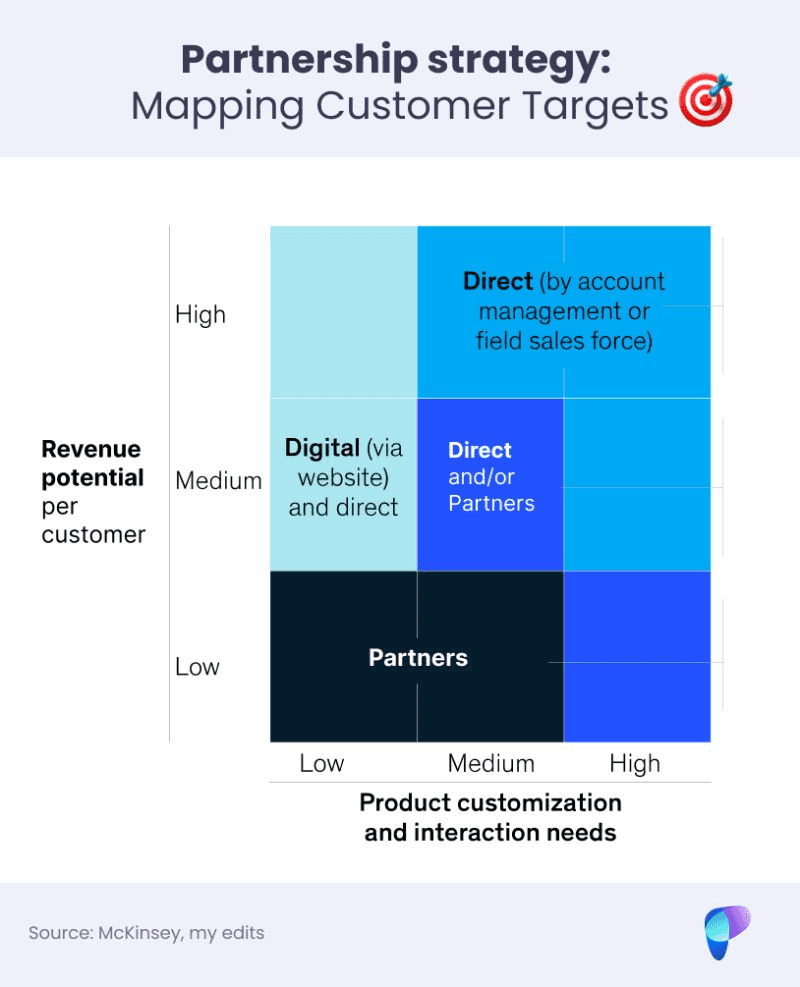 Partnership strategy:
Mapping Customer Targets 🎯

Revenue potential per customer

High

Medium

Low

Direct (by account management or field sales force)

Digital (via website) and direct

Direct and/or Partners

Partners

Low

Medium

High

Product customization and interaction needs

Source: McKinsey, my edits